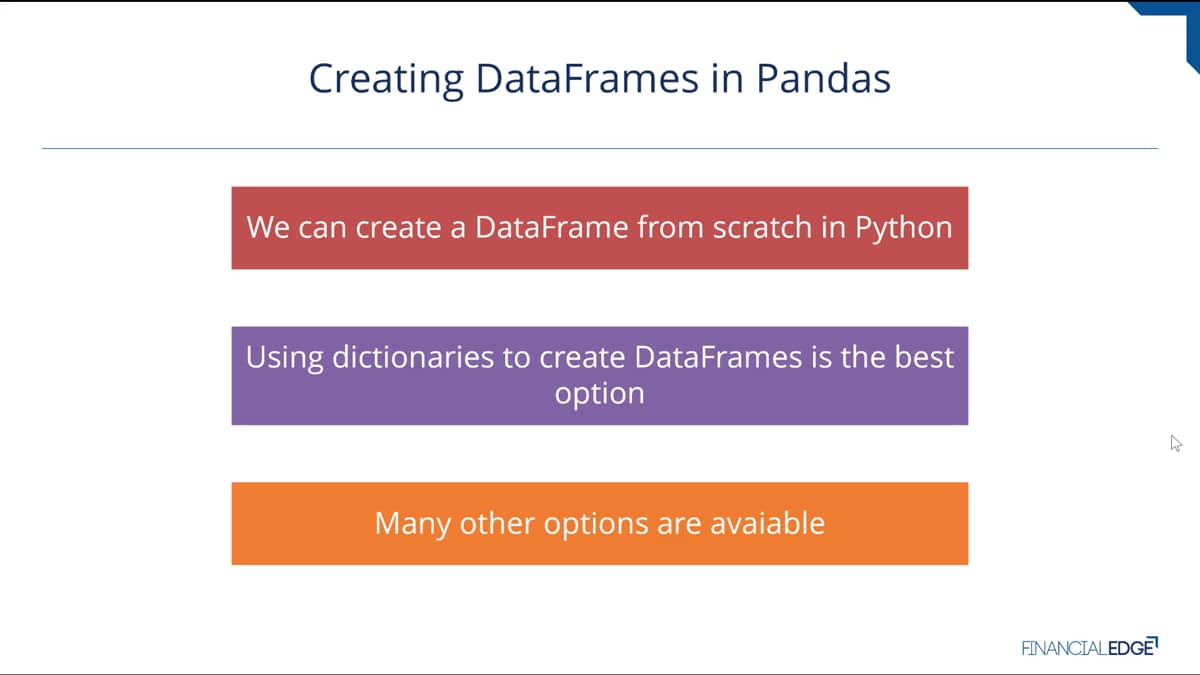 Creating DataFrames in Pandas

We can create a DataFrame from scratch in Python

Using dictionaries to create DataFrames is the best option

Many other options are avaiable

FINANCIALEDGE